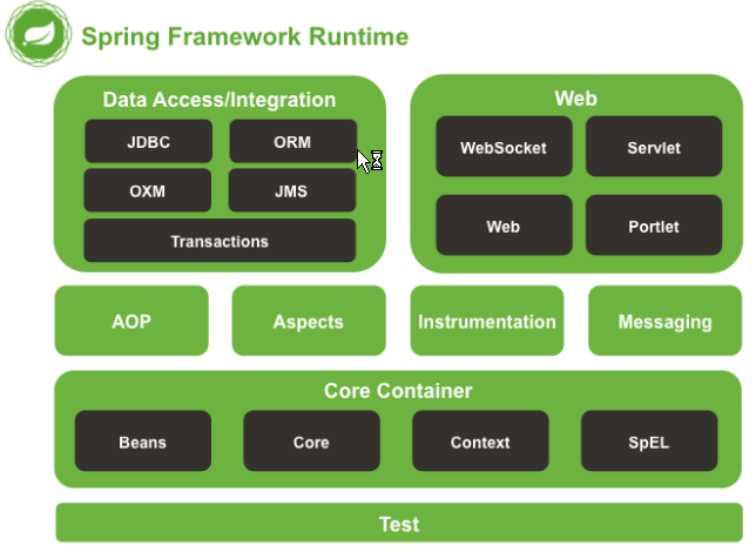 Spring Framework Runtime

Data Access/Integration

JDBC

ORM

OXM

JMS

Transactions

Web

WebSocket

Servlet

Web

Portlet

AOP

Aspects

Instrumentation

Messaging

Core Container

Beans

Core

Context

SpEL

Test